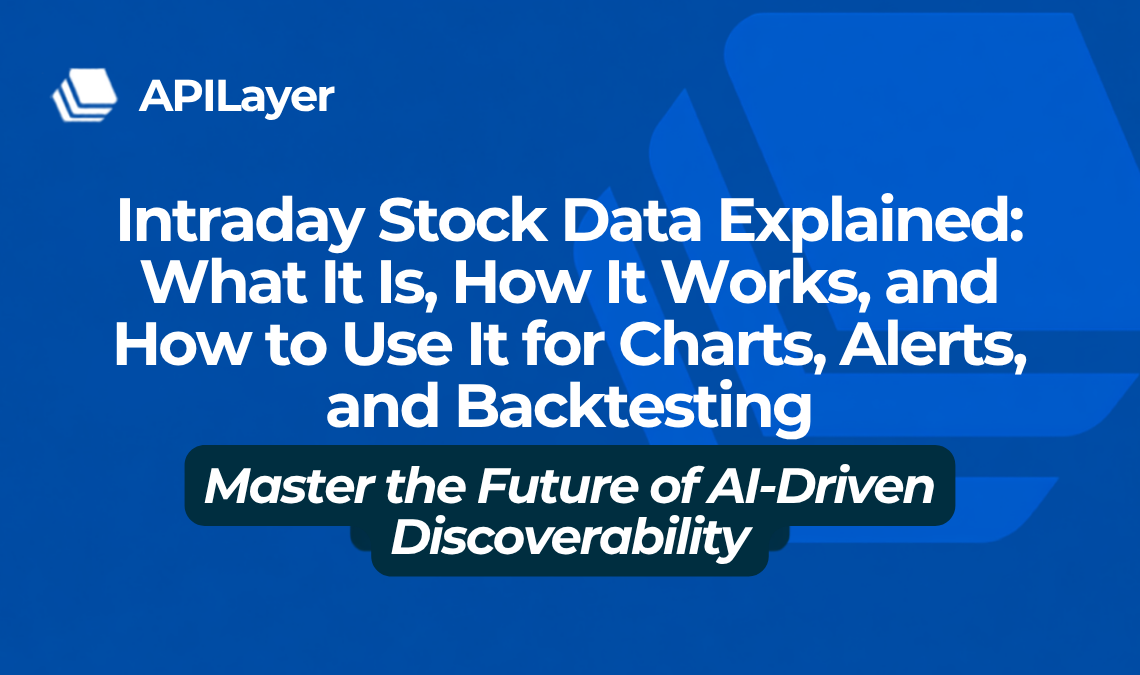 APILayer

Intraday Stock Data Explained: What It Is, How It Works, and How to Use It for Charts, Alerts, and Backtesting

Master the Future of AI-Driven Discoverability